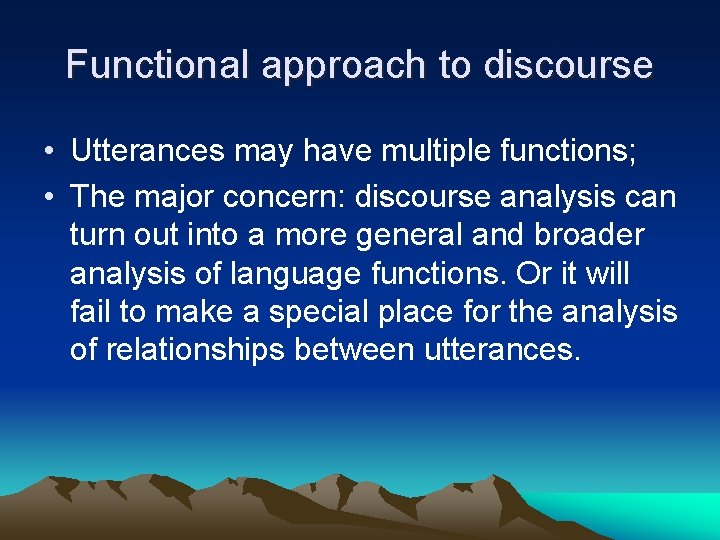 Functional approach to discourse

• Utterances may have multiple functions;

• The major concern: discourse analysis can turn out into a more general and broader analysis of language functions. Or it will fail to make a special place for the analysis of relationships between utterances.